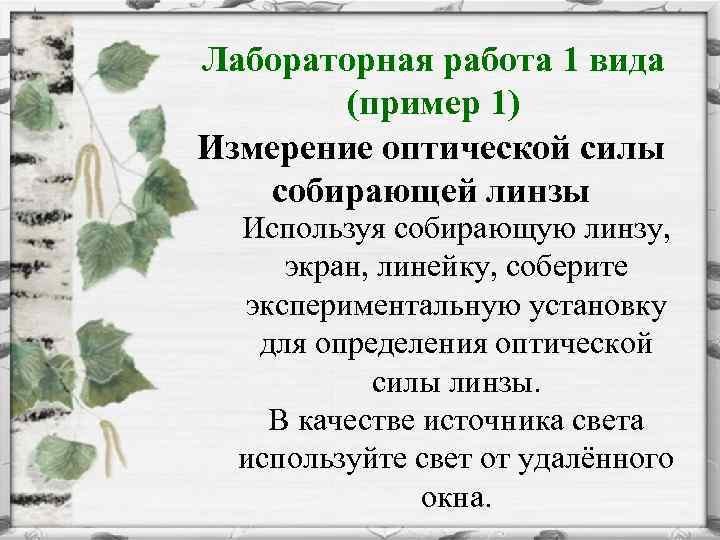 Лабораторная работа 1 вида (пример 1)

Измерение оптической силы собирающей линзы

Используя собирающую линзу, экран, линейку, соберите экспериментальную установку для определения оптической силы линзы.
В качестве источника света используйте свет от удалённого окна.